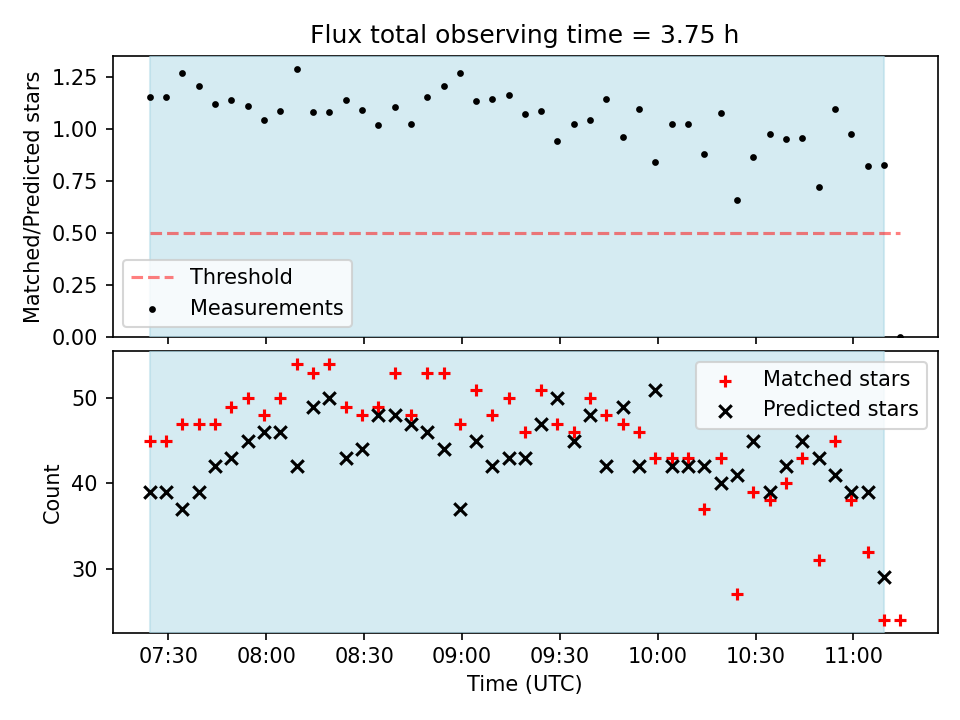 Flux total observing time = 3.75 h

Matched/Predicted stars

1.25
1.00
0.75
0.50
0.25
0.00

Threshold
Measurements

Count

50
40
30

Matched stars
Predicted stars

07:30
08:00
08:30
09:00
09:30
10:00
10:30
11:00

Time (UTC)